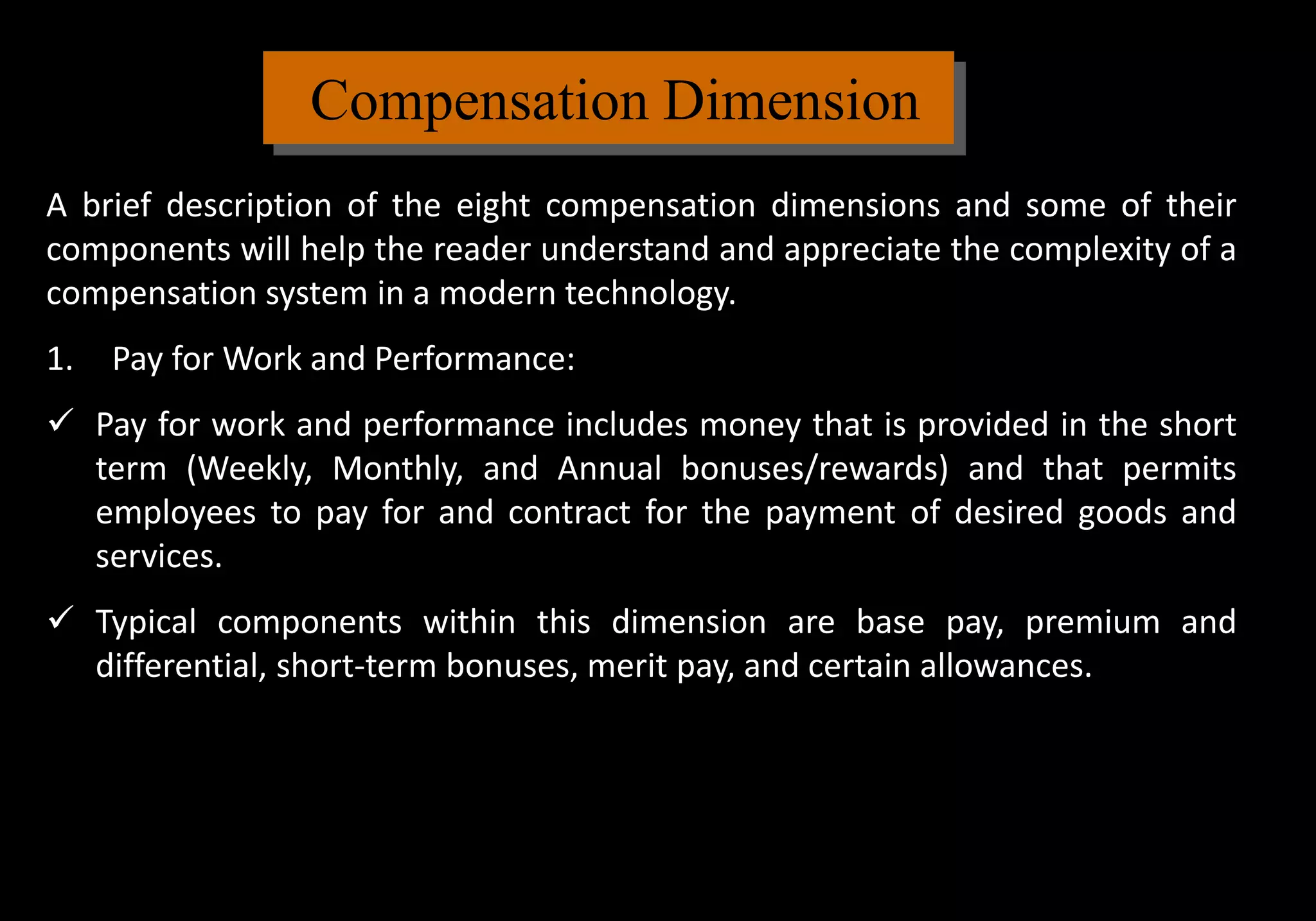 Compensation Dimension

A brief description of the eight compensation dimensions and some of their components will help the reader understand and appreciate the complexity of a compensation system in a modern technology.

1. Pay for Work and Performance:

✓ Pay for work and performance includes money that is provided in the short term (Weekly, Monthly, and Annual bonuses/rewards) and that permits employees to pay for and contract for the payment of desired goods and services.

✓ Typical components within this dimension are base pay, premium and differential, short-term bonuses, merit pay, and certain allowances.